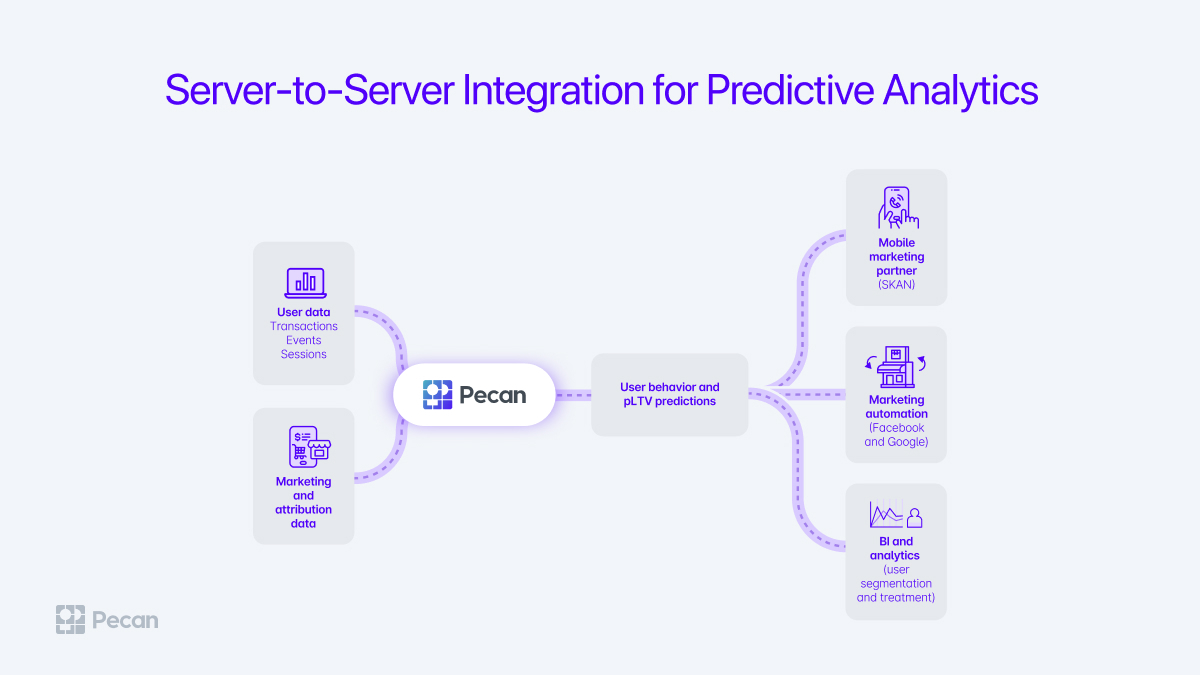 Server-to-Server Integration for Predictive Analytics

User data
Transactions
Events
Sessions

Marketing and attribution data

Pecan

User behavior and pLTV predictions

Mobile marketing partner (SKAN)

Marketing automation (Facebook and Google)

BI and analytics (user segmentation and treatment)

Pecan